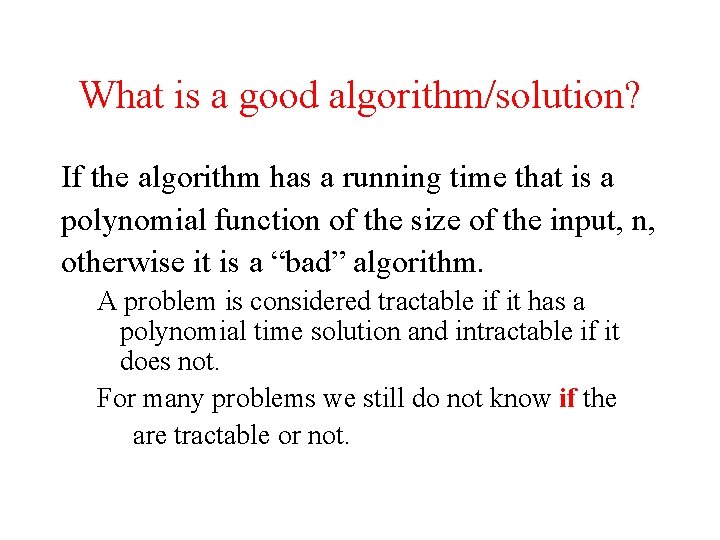 What is a good algorithm/solution?

If the algorithm has a running time that is a polynomial function of the size of the input, n, otherwise it is a “bad” algorithm.

A problem is considered tractable if it has a polynomial time solution and intractable if it does not.

For many problems we still do not know if the are tractable or not.